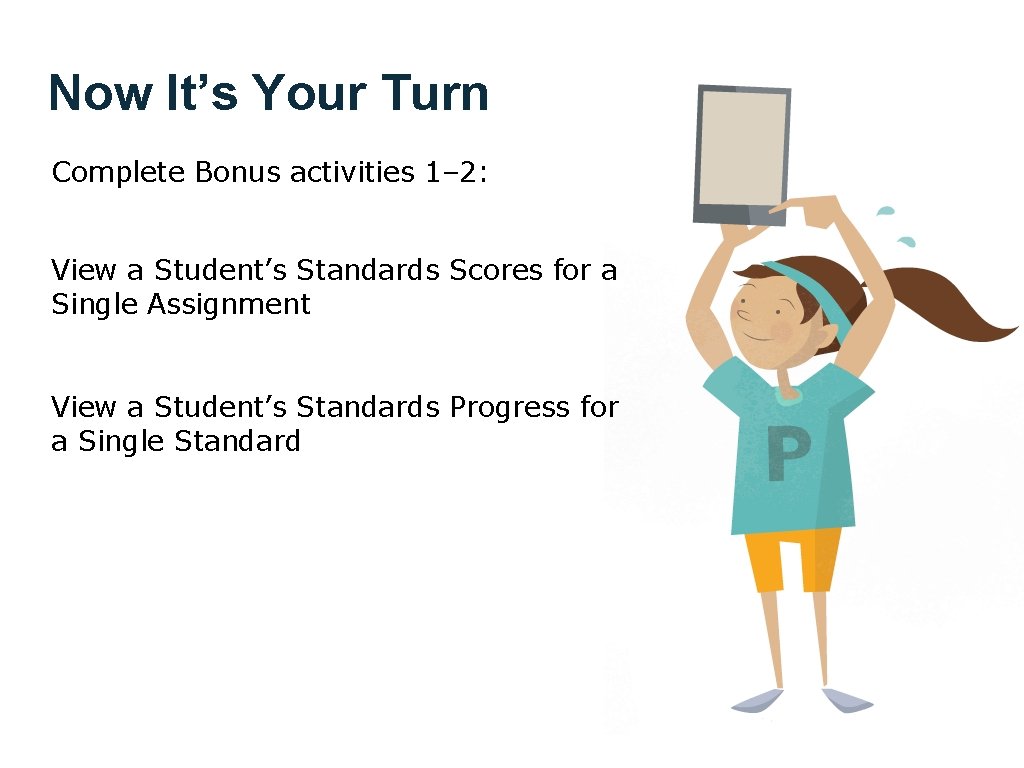 Now It’s Your Turn

Complete Bonus activities 1–2:

View a Student’s Standards Scores for a Single Assignment

View a Student’s Standards Progress for a Single Standard

P